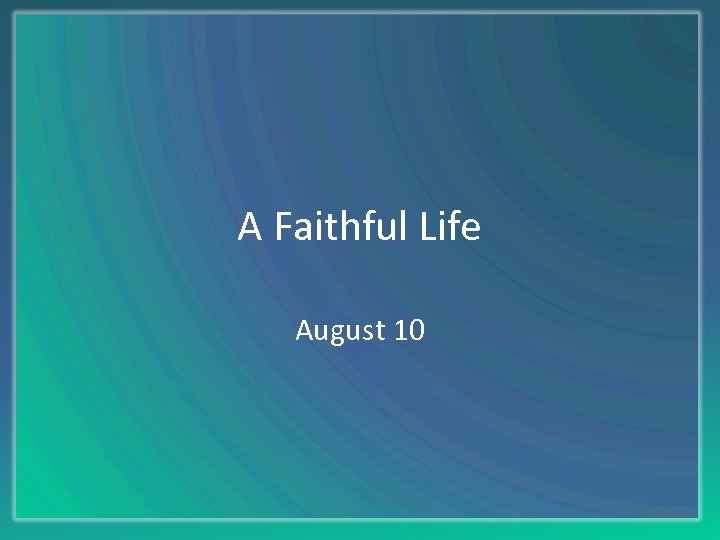 A Faithful Life

August 10